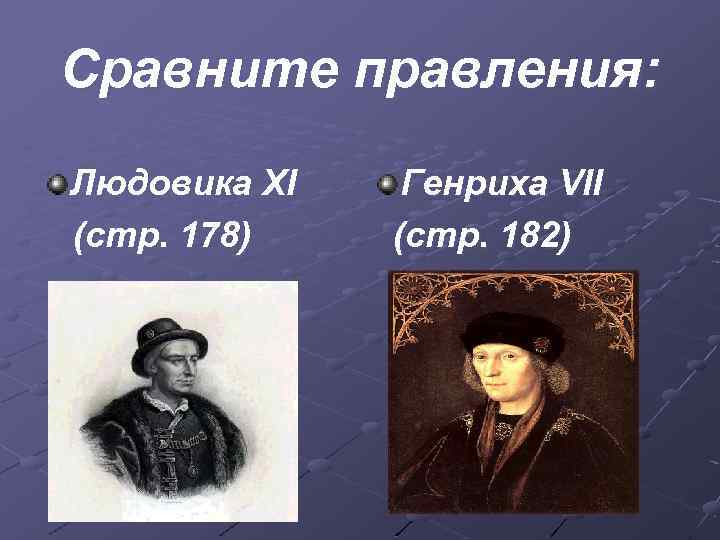 Сравните правления:

Людовика XI
(стр. 178)

Генриха VII
(стр. 182)